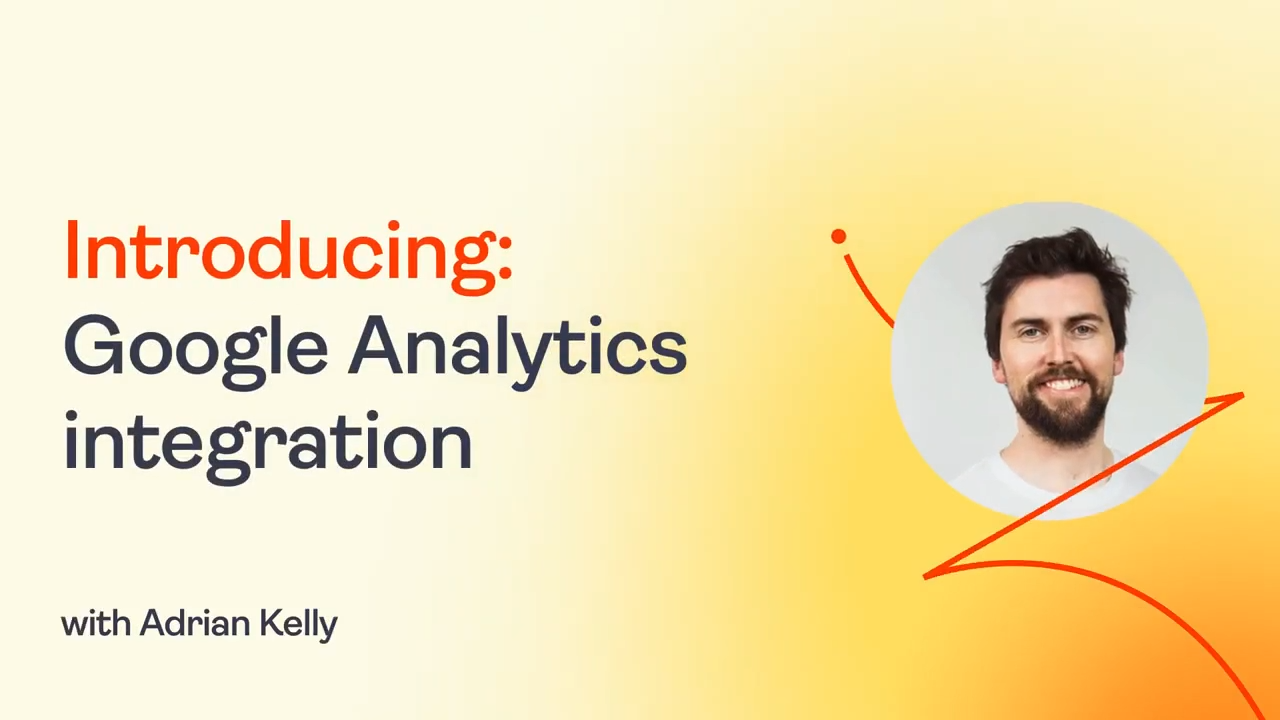 Introducing:
Google Analytics integration

with Adrian Kelly